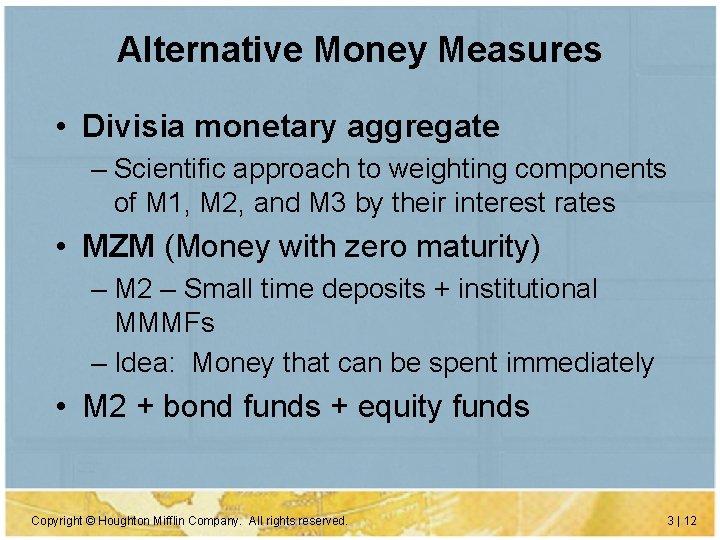 Alternative Money Measures

• Divisia monetary aggregate

– Scientific approach to weighting components of M1, M2, and M3 by their interest rates

• MZM (Money with zero maturity)

– M2 – Small time deposits + institutional MMMFs

– Idea: Money that can be spent immediately

• M2 + bond funds + equity funds

Copyright © Houghton Mifflin Company. All rights reserved.

3 | 12